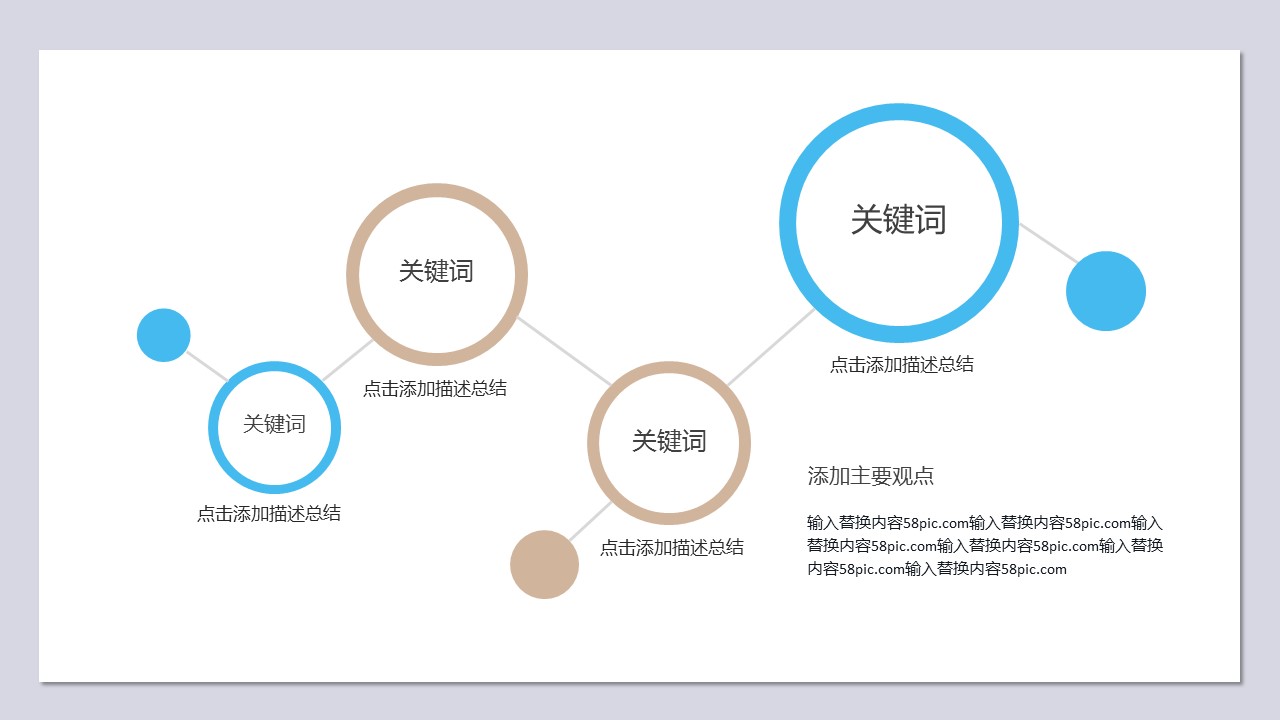 关键词

点击添加描述总结

关键词

点击添加描述总结

关键词

点击添加描述总结

关键词

点击添加描述总结

添加主要观点

输入替换内容58pic.com输入替换内容58pic.com输入替换内容58pic.com输入替换内容58pic.com输入替换内容58pic.com输入替换内容58pic.com